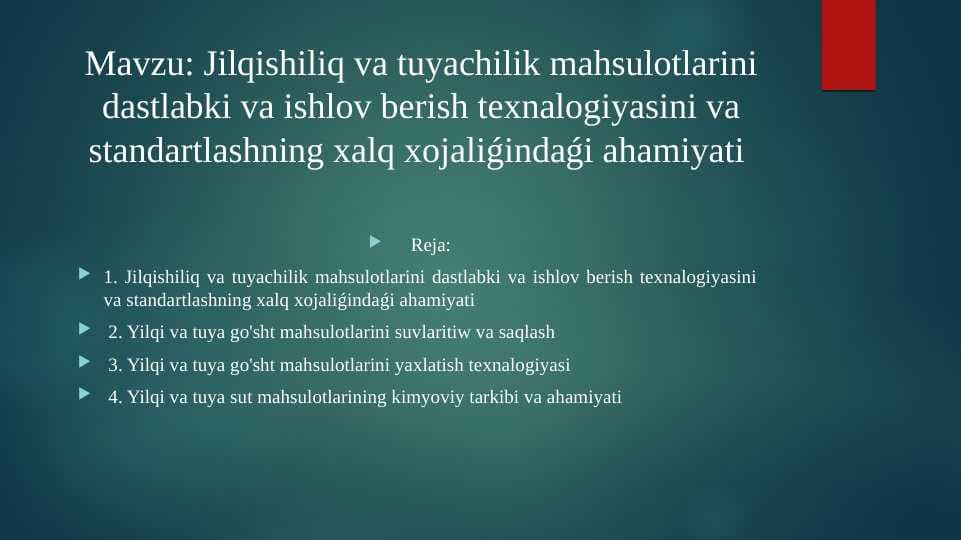 Mavzu: Jilqishiliq va tuyachilik mahsulotlarini dastlabki va ishlov berish texnalogiyasini va standartlashning xalq xojaliǵindaǵi ahamiyati

Reja:

1. Jilqishiliq va tuyachilik mahsulotlarini dastlabki va ishlov berish texnalogiyasini va standartlashning xalq xojaliǵindaǵi ahamiyati

2. Yilqi va tuya go'sht mahsulotlarini suvlaritiw va saqlash

3. Yilqi va tuya go'sht mahsulotlarini yaxlatish texnalogiyasi

4. Yilqi va tuya sut mahsulotlarining kimyoviy tarkibi va ahamiyati